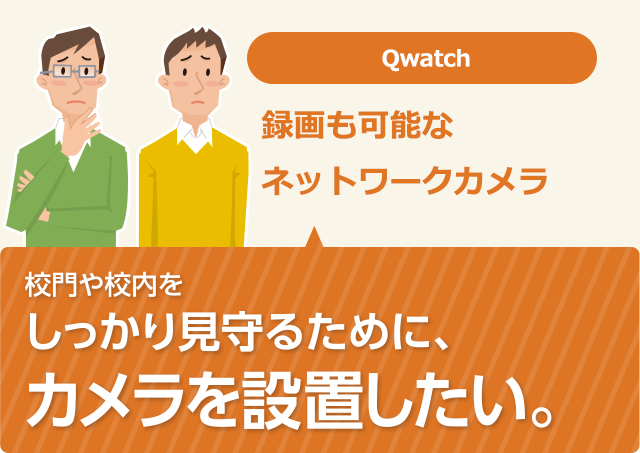 Qwatch

録画も可能な
ネットワークカメラ

校門や校内を
しっかり見守るために、
カメラを設置したい。